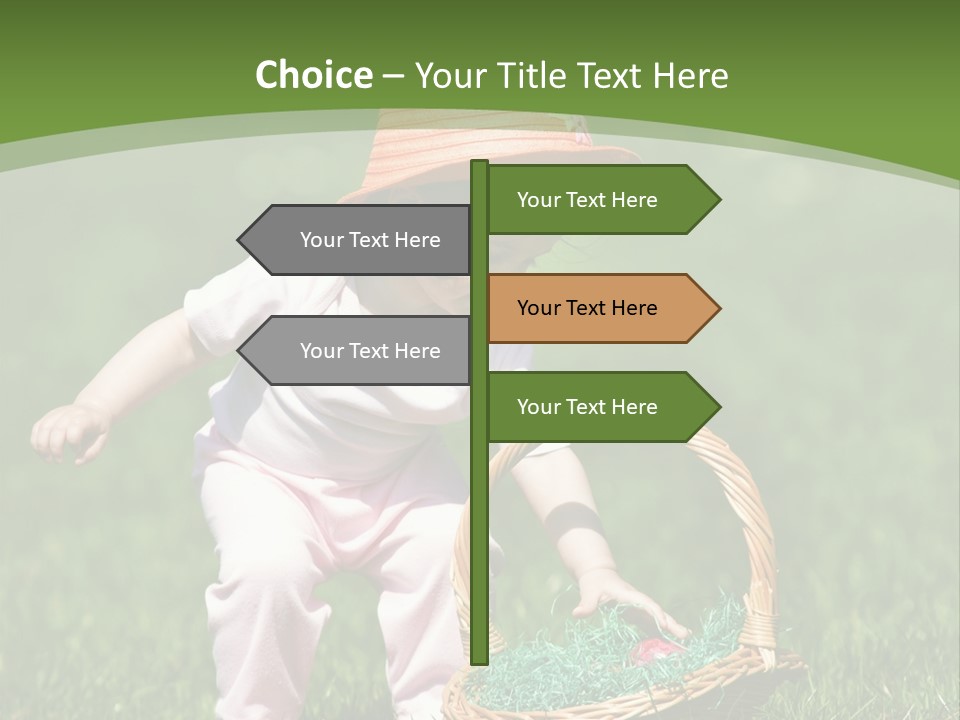 Choice – Your Title Text Here

Your Text Here

Your Text Here

Your Text Here

Your Text Here

Your Text Here